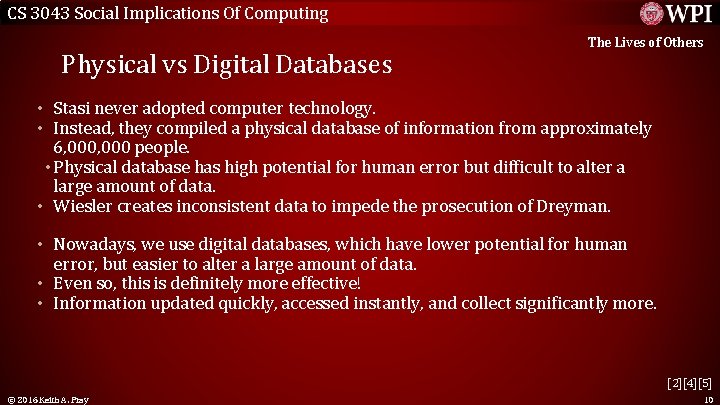 CS 3043 Social Implications Of Computing

WPI

The Lives of Others

Physical vs Digital Databases

• Stasi never adopted computer technology.
• Instead, they compiled a physical database of information from approximately 6,000,000 people.
• Physical database has high potential for human error but difficult to alter a large amount of data.
• Wiesler creates inconsistent data to impede the prosecution of Dreyman.

• Nowadays, we use digital databases, which have lower potential for human error, but easier to alter a large amount of data.
• Even so, this is definitely more effective!
• Information updated quickly, accessed instantly, and collect significantly more.

[2][4][5]

© 2016 Keith A. Pray

10